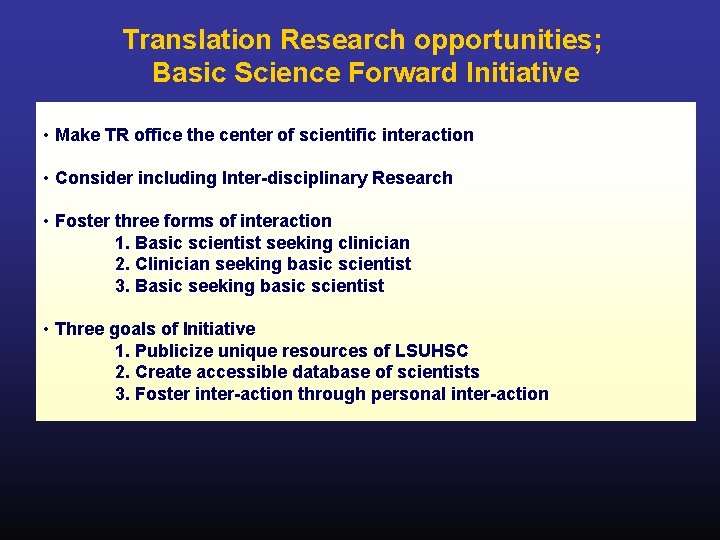 Translation Research opportunities;
Basic Science Forward Initiative

• Make TR office the center of scientific interaction

• Consider including Inter-disciplinary Research

• Foster three forms of interaction
1. Basic scientist seeking clinician
2. Clinician seeking basic scientist
3. Basic seeking basic scientist

• Three goals of Initiative
1. Publicize unique resources of LSUHSC
2. Create accessible database of scientists
3. Foster inter-action through personal inter-action